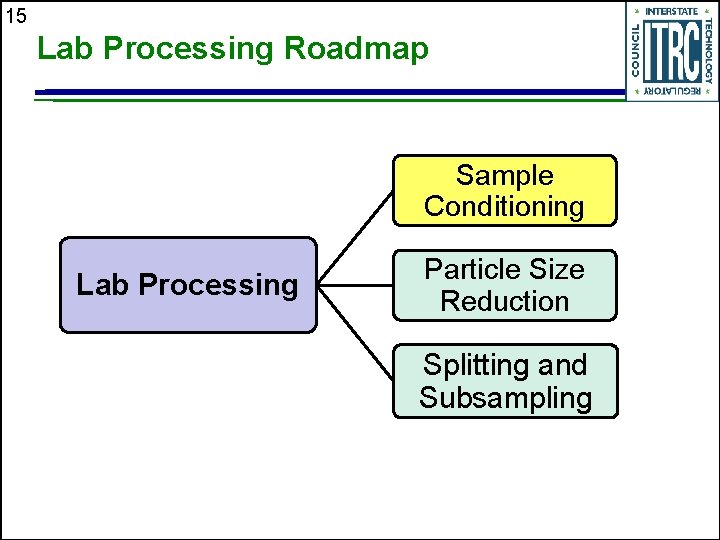 15

Lab Processing Roadmap

INTERSTATE TECHNOLOGY REGULATORY COUNCIL
ITRC

Lab Processing

Sample Conditioning

Particle Size Reduction

Splitting and Subsampling